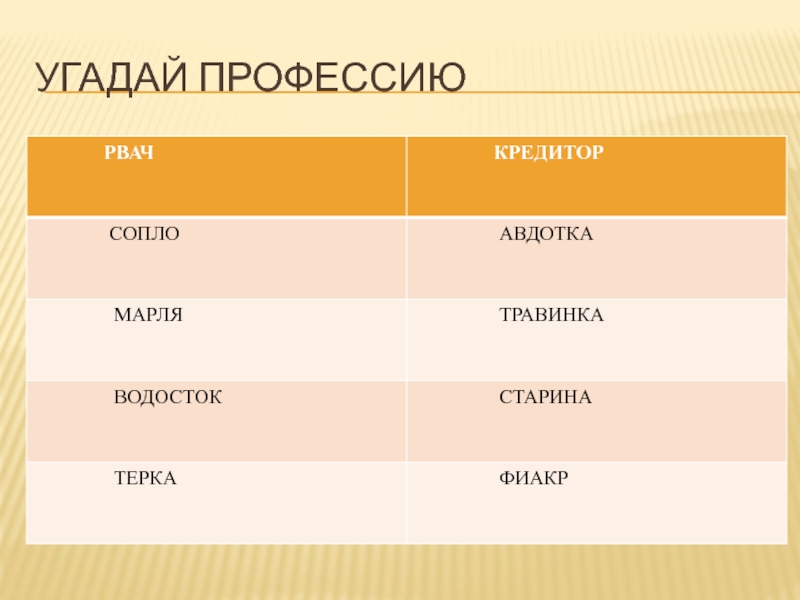 УГАДАЙ ПРОФЕССИЮ

| РВАЧ | КРЕДИТОР |
|---|---|
| СОПЛО | АВДОТКА |
| МАРЛЯ | ТРАВИНКА |
| ВОДОСТОК | СТАРИНА |
| ТЕРКА | ФИАКР |